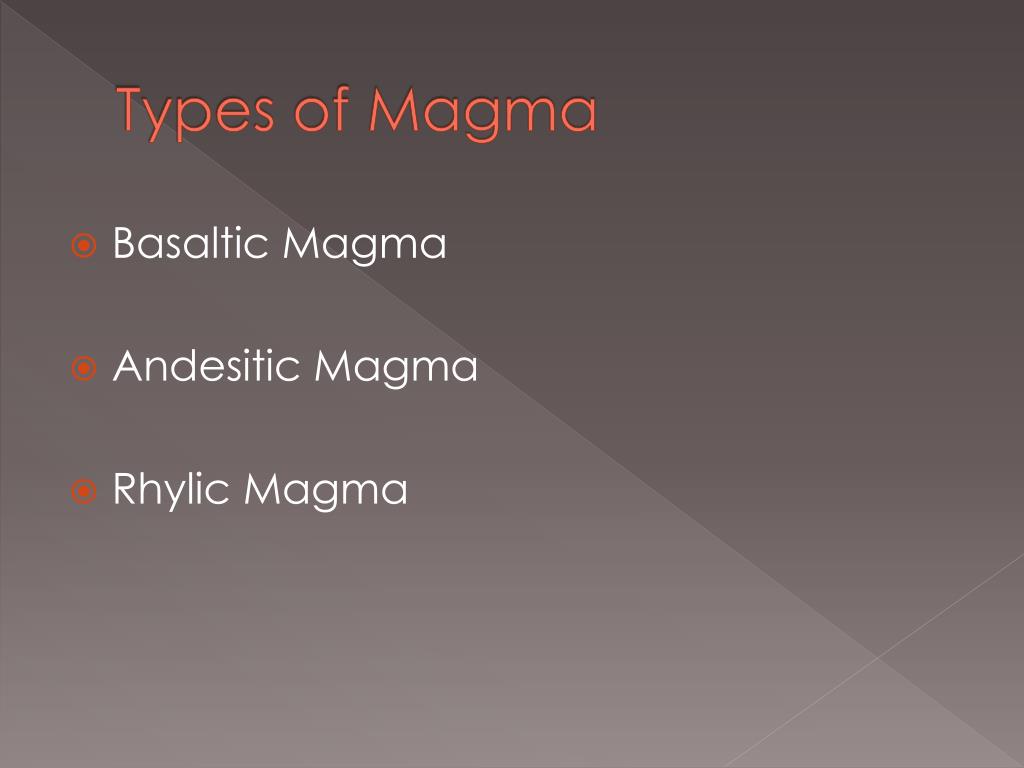 Types of Magma

Basaltic Magma

Andesitic Magma

Rhylic Magma